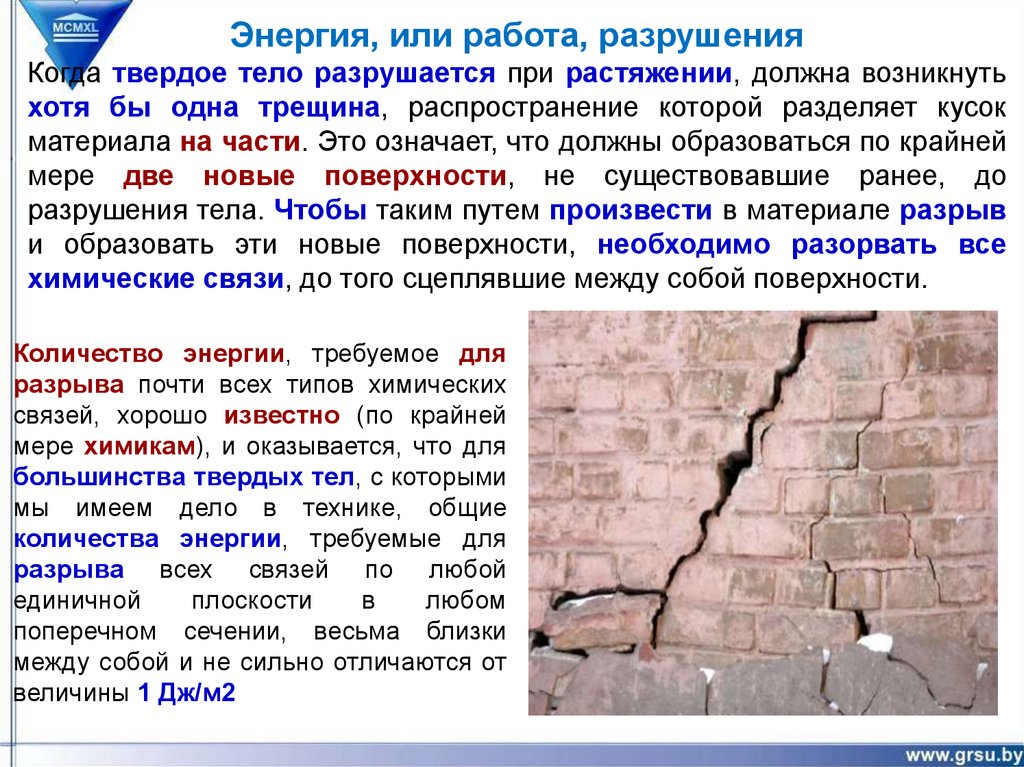 MCMXL

Энергия, или работа, разрушения

Когда твердое тело разрушается при растяжении, должна возникнуть хотя бы одна трещина, распространение которой разделяет кусок материала на части. Это означает, что должны образоваться по крайней мере две новые поверхности, не существовавшие ранее, до разрушения тела. Чтобы таким путем произвести в материале разрыв и образовать эти новые поверхности, необходимо разорвать все химические связи, до того сцеплявшие между собой поверхности.

Количество энергии, требуемое для разрыва почти всех типов химических связей, хорошо известно (по крайней мере химикам), и оказывается, что для большинства твердых тел, с которыми мы имеем дело в технике, общие количества энергии, требуемые для разрыва всех связей по любой единичной плоскости в любом поперечном сечении, весьма близки между собой и не сильно отличаются от величины 1 Дж/м2

www.grsu.by